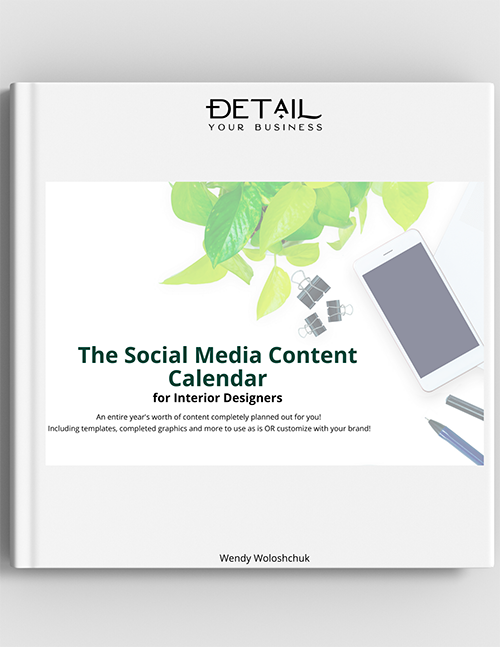 DETAIL
YOUR BUSINESS

The Social Media Content Calendar
for Interior Designers

An entire year's worth of content completely planned out for you!
Including templates, completed graphics and more to use as is OR customize with your brand!

Wendy Woloshchuk